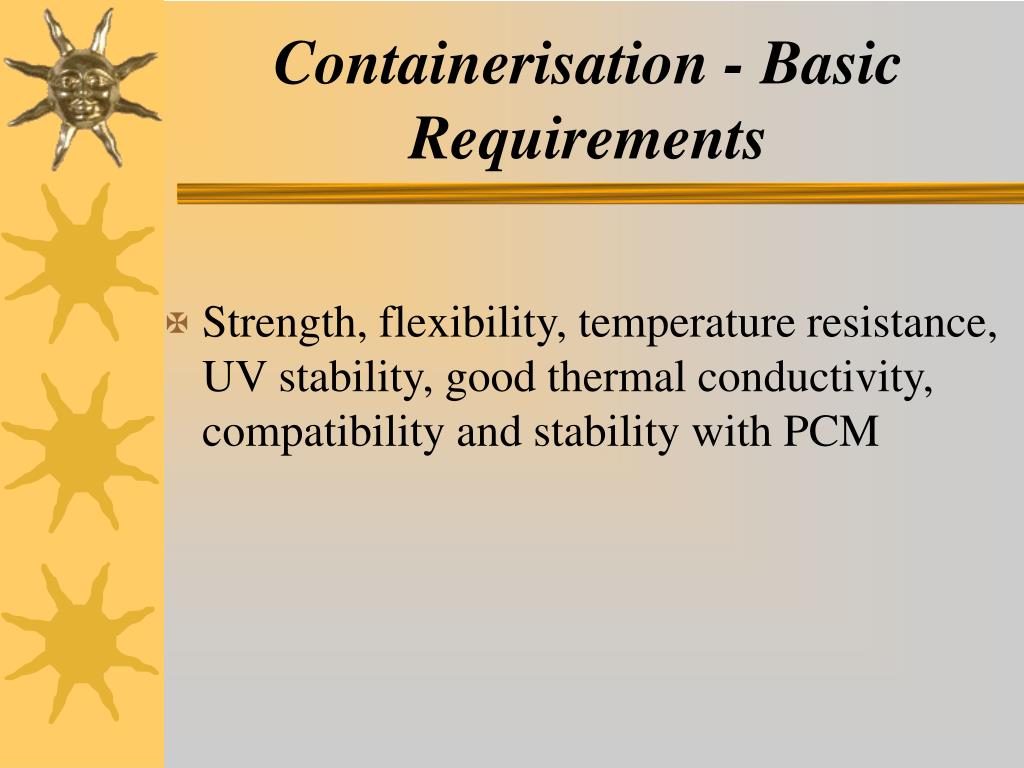 Containerisation - Basic Requirements

Strength, flexibility, temperature resistance, UV stability, good thermal conductivity, compatibility and stability with PCM